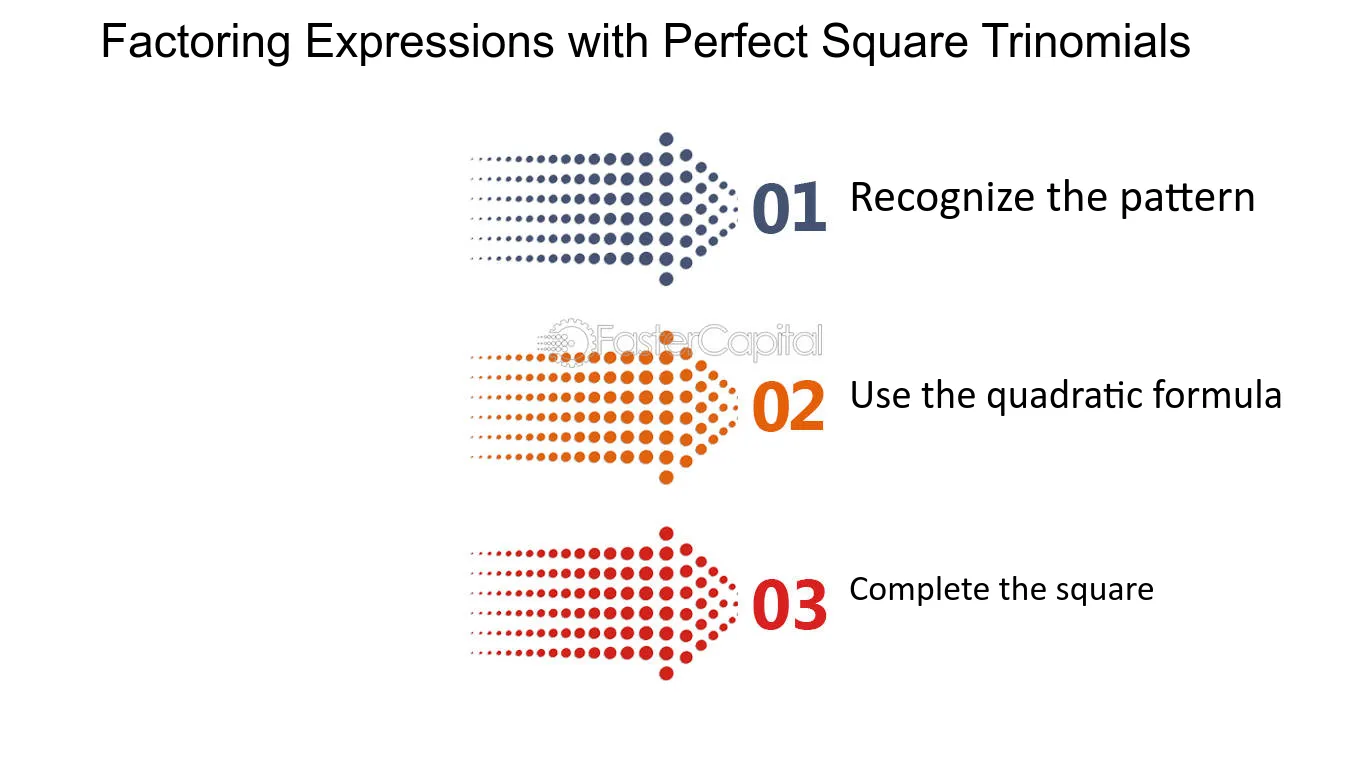 Factoring Expressions with Perfect Square Trinomials

01 Recognize the pattern

02 Use the quadratic formula

03 Complete the square

FasterCapital